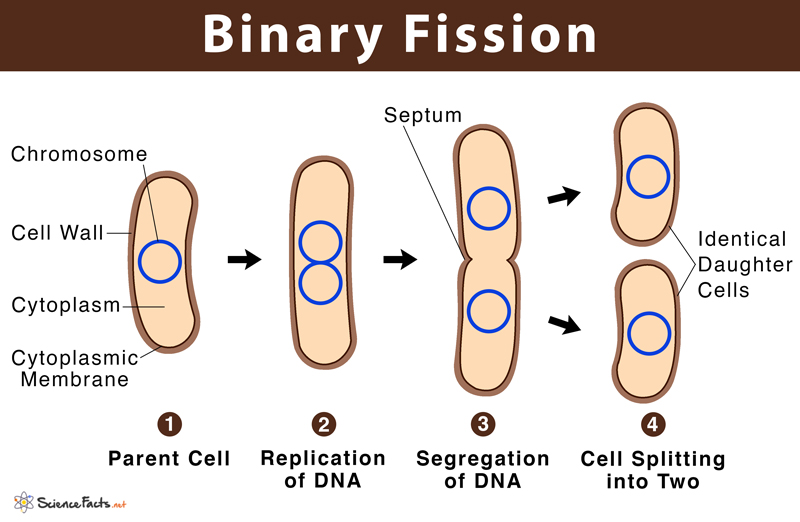 Binary Fission

Chromosome

Cell Wall

Cytoplasm

Cytoplasmic Membrane

Septum

Identical Daughter Cells

1
Parent Cell

2
Replication of DNA

3
Segregation of DNA

4
Cell Splitting into Two

ScienceFacts.net